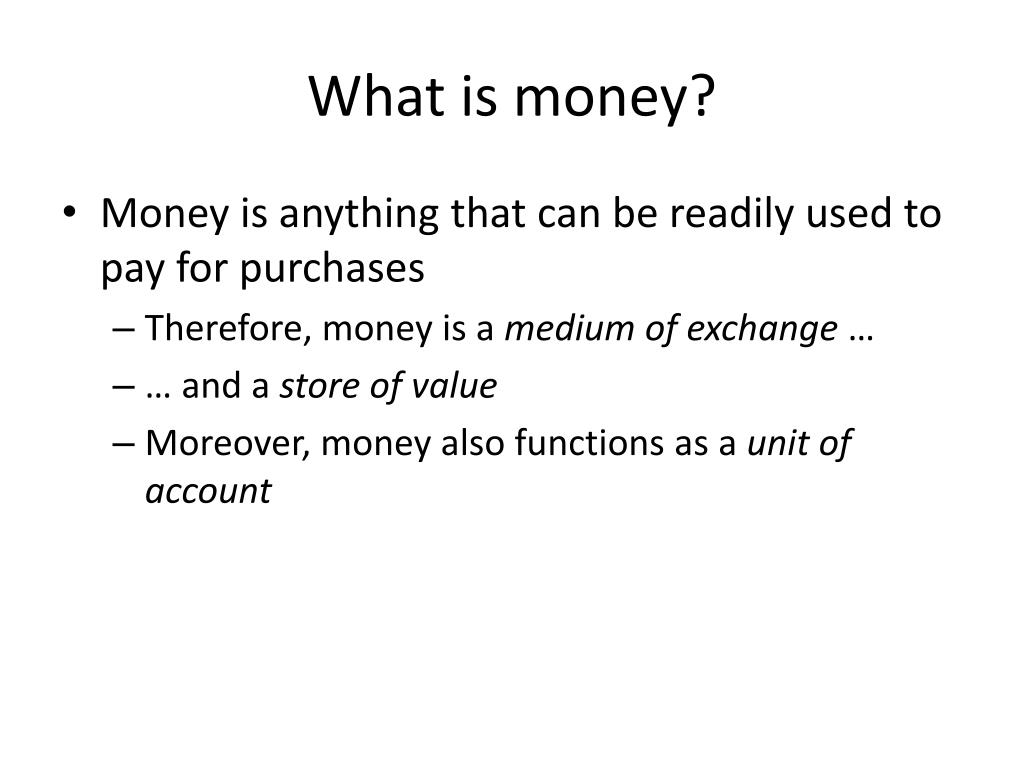 What is money?

• Money is anything that can be readily used to pay for purchases
– Therefore, money is a medium of exchange …
– … and a store of value
– Moreover, money also functions as a unit of account